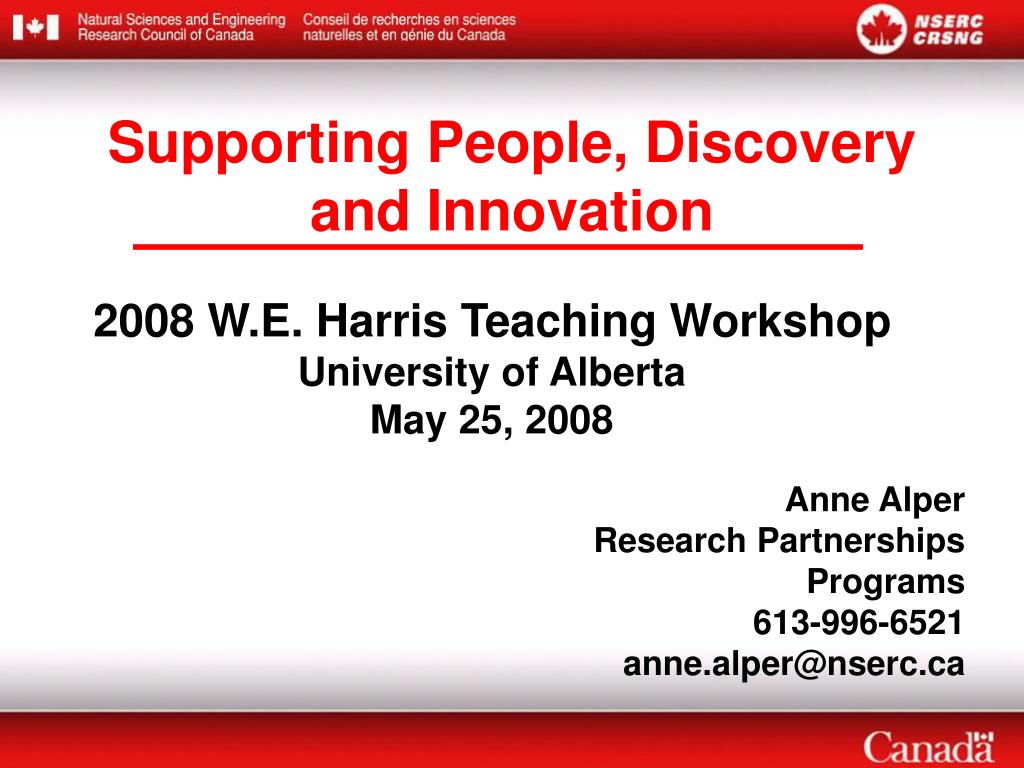 Natural Sciences and Engineering Research Council of Canada
Conseil de recherches en sciences naturelles et en génie du Canada

NSERC CRSNG

Supporting People, Discovery and Innovation

2008 W.E. Harris Teaching Workshop
University of Alberta
May 25, 2008

Anne Alper
Research Partnerships Programs
613-996-6521
anne.alper@nserc.ca

Canada